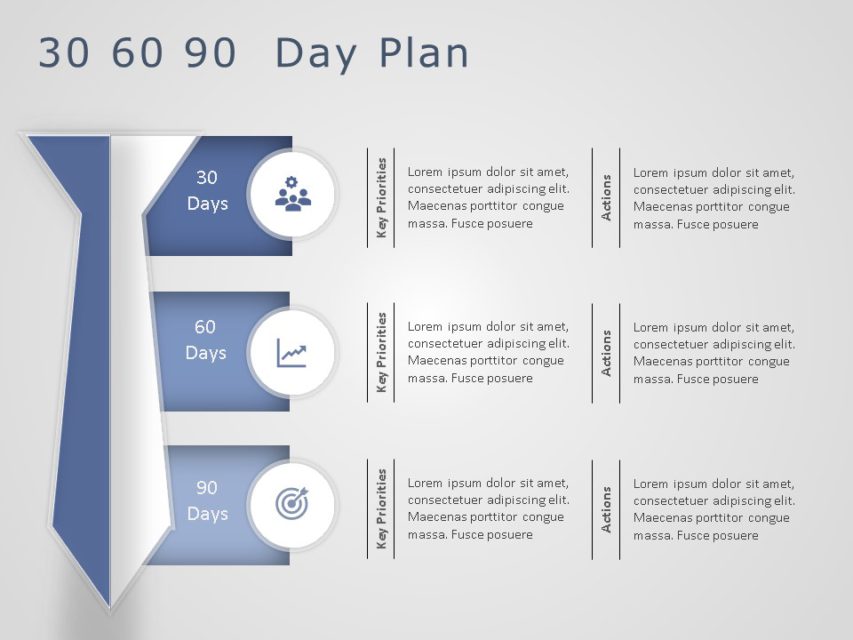 30 60 90 Day Plan

30 Days

Key Priorities

Lorem ipsum dolor sit amet, consectetuer adipiscing elit. Maecenas porttitor congue massa. Fusce posuere

Actions

Lorem ipsum dolor sit amet, consectetuer adipiscing elit. Maecenas porttitor congue massa. Fusce posuere

60 Days

Key Priorities

Lorem ipsum dolor sit amet, consectetuer adipiscing elit. Maecenas porttitor congue massa. Fusce posuere

Actions

Lorem ipsum dolor sit amet, consectetuer adipiscing elit. Maecenas porttitor congue massa. Fusce posuere

90 Days

Key Priorities

Lorem ipsum dolor sit amet, consectetuer adipiscing elit. Maecenas porttitor congue massa. Fusce posuere

Actions

Lorem ipsum dolor sit amet, consectetuer adipiscing elit. Maecenas porttitor congue massa. Fusce posuere